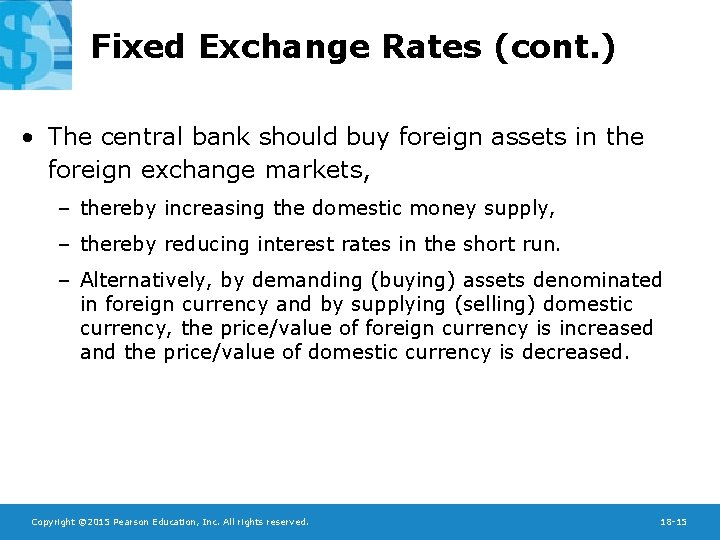 Fixed Exchange Rates (cont.)

• The central bank should buy foreign assets in the foreign exchange markets,

– thereby increasing the domestic money supply,

– thereby reducing interest rates in the short run.

– Alternatively, by demanding (buying) assets denominated in foreign currency and by supplying (selling) domestic currency, the price/value of foreign currency is increased and the price/value of domestic currency is decreased.

Copyright ©2015 Pearson Education, Inc. All rights reserved.

18-15